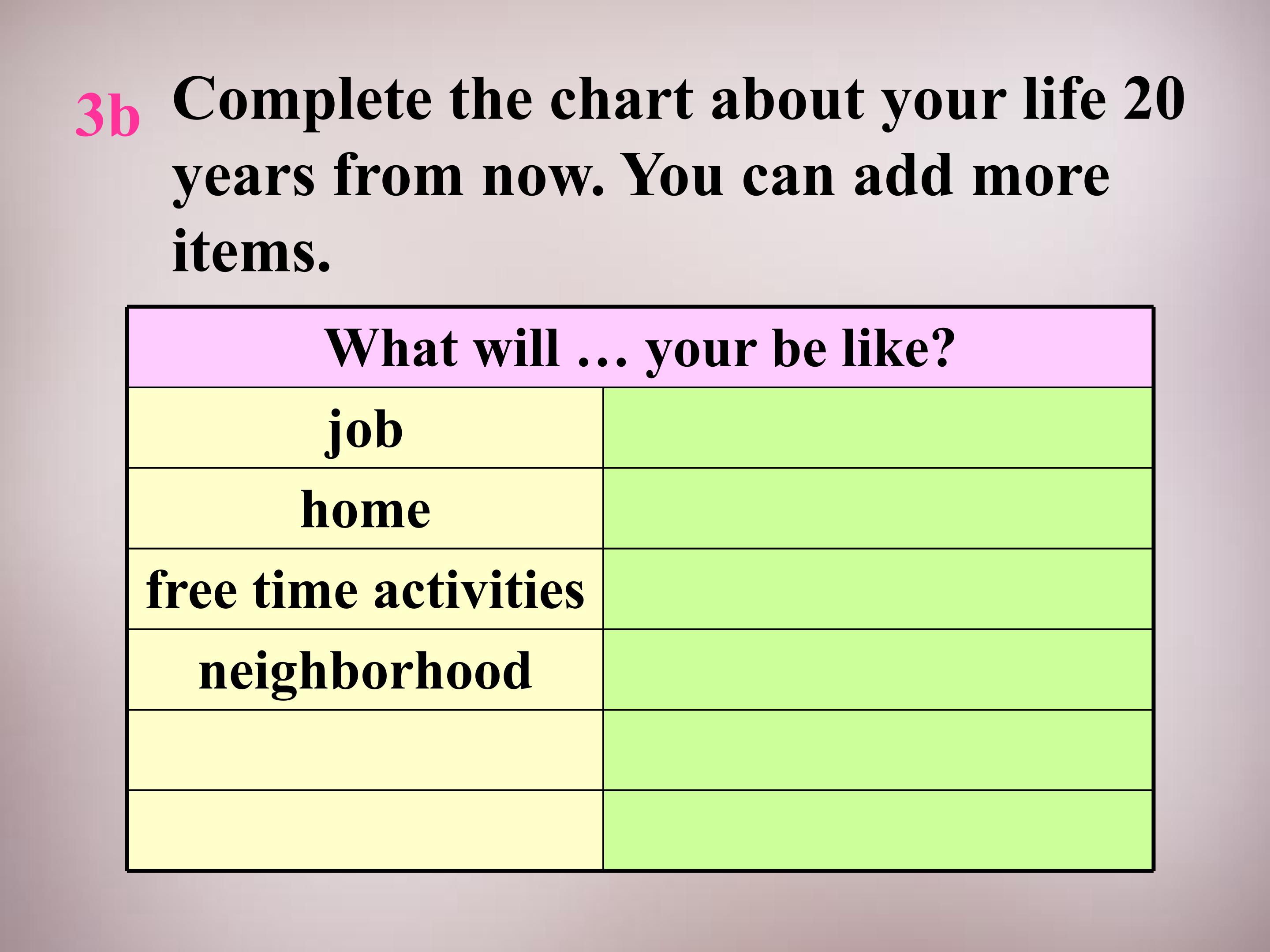 3b Complete the chart about your life 20 years from now. You can add more items.

| What will … your be like? | |
|---|---|
| job | |
| home | |
| free time activities | |
| neighborhood | |
| | |
| | |